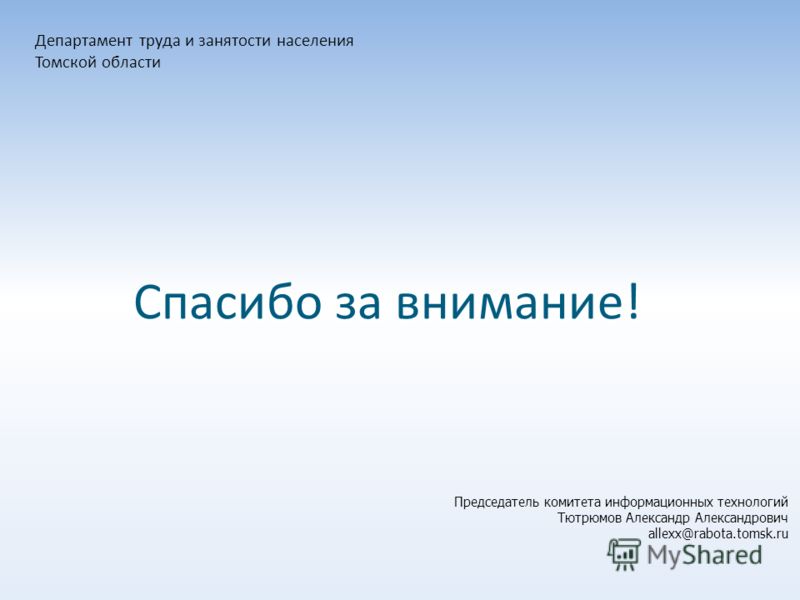 Департамент труда и занятости населения Томской области

Спасибо за внимание!

Председатель комитета информационных технологий
Тютрюмов Александр Александрович
allexx@rabota.tomsk.ru

MyShared